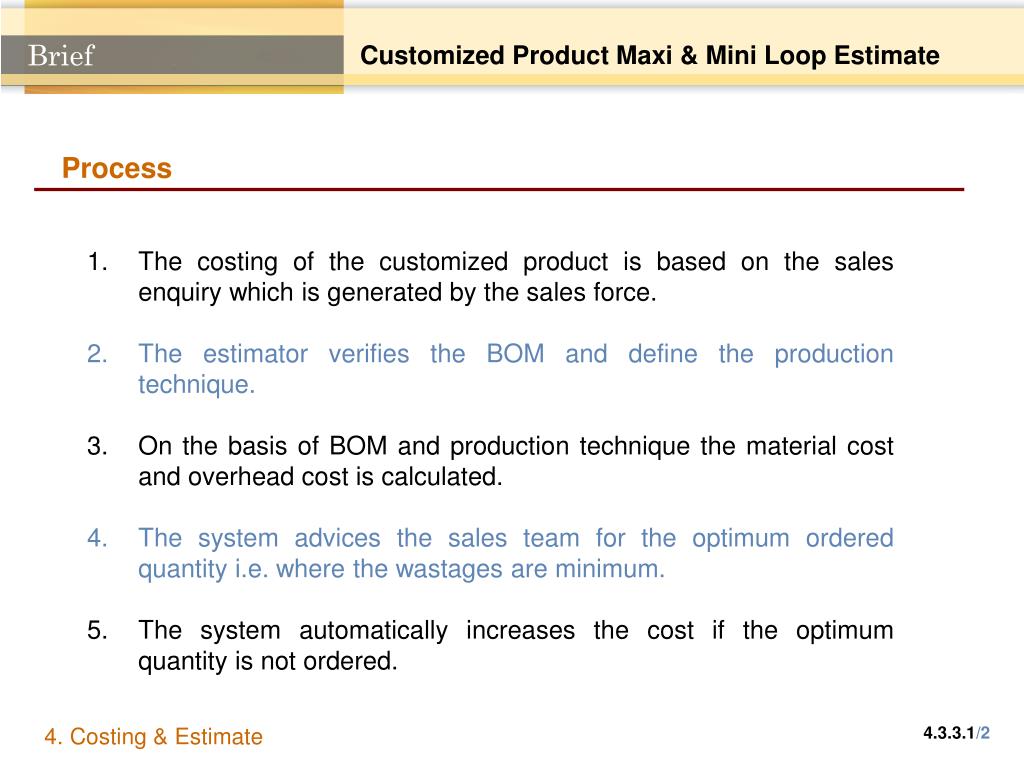 Brief

Customized Product Maxi & Mini Loop Estimate

Process

1. The costing of the customized product is based on the sales enquiry which is generated by the sales force.

2. The estimator verifies the BOM and define the production technique.

3. On the basis of BOM and production technique the material cost and overhead cost is calculated.

4. The system advices the sales team for the optimum ordered quantity i.e. where the wastages are minimum.

5. The system automatically increases the cost if the optimum quantity is not ordered.

4. Costing & Estimate

4.3.3.1/2